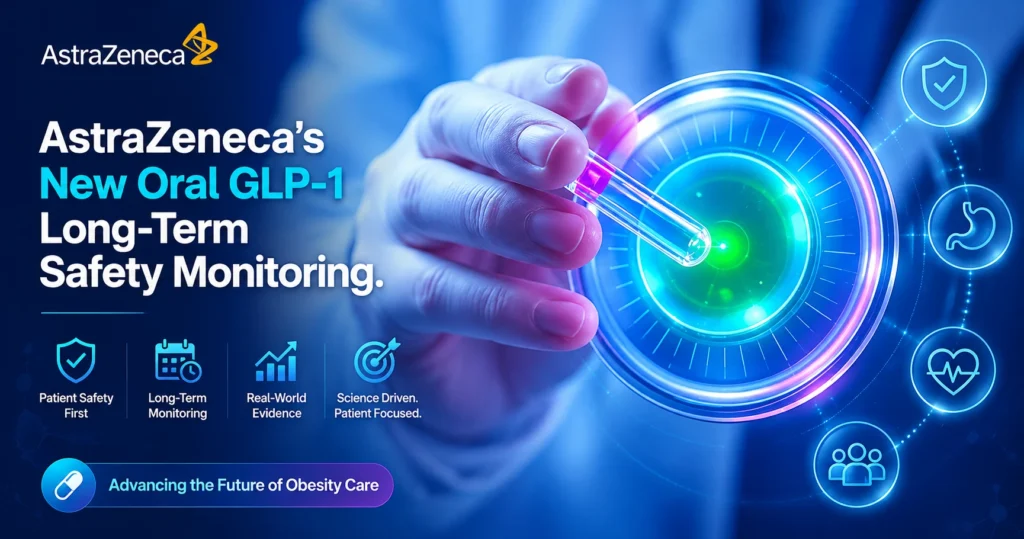 AstraZeneca

AstraZeneca's New Oral GLP-1 Long-Term Safety Monitoring.

Patient Safety First

Long-Term Monitoring

Real-World Evidence

Science Driven. Patient Focused.

Advancing the Future of Obesity Care